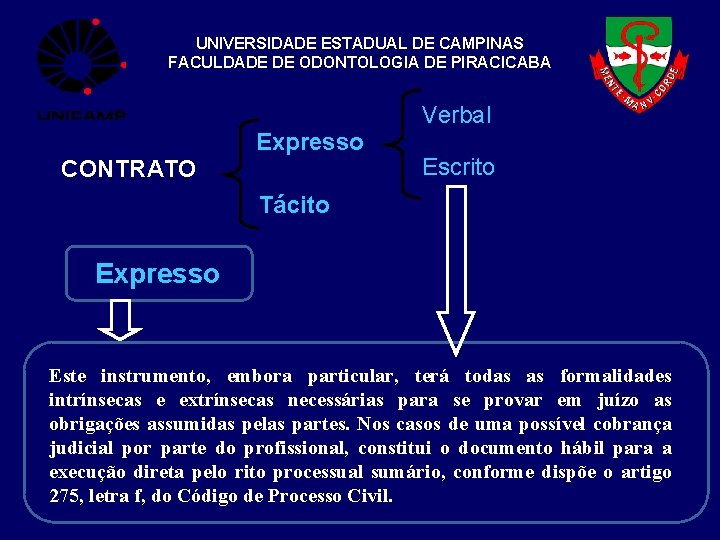 UNICAMP

UNIVERSIDADE ESTADUAL DE CAMPINAS
FACULDADE DE ODONTOLOGIA DE PIRACICABA

MENTE MANV CORDE

CONTRATO

Expresso

Tácito

Verbal

Escrito

Expresso

Este instrumento, embora particular, terá todas as formalidades intrínsecas e extrínsecas necessárias para se provar em juízo as obrigações assumidas pelas partes. Nos casos de uma possível cobrança judicial por parte do profissional, constitui o documento hábil para a execução direta pelo rito processual sumário, conforme dispõe o artigo 275, letra f, do Código de Processo Civil.